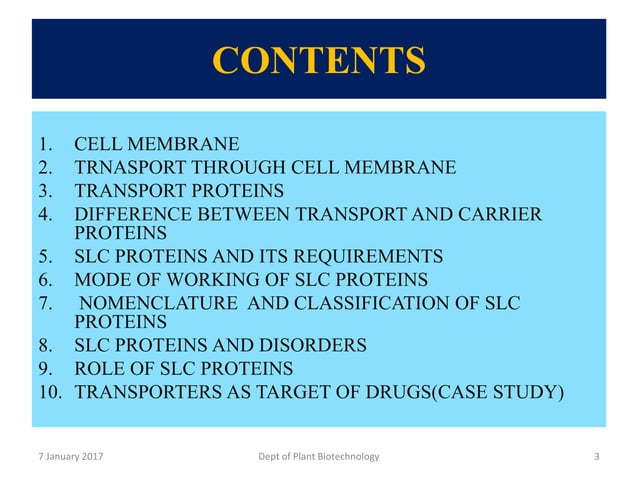 CONTENTS

1. CELL MEMBRANE
2. TRNASPORT THROUGH CELL MEMBRANE
3. TRANSPORT PROTEINS
4. DIFFERENCE BETWEEN TRANSPORT AND CARRIER PROTEINS
5. SLC PROTEINS AND ITS REQUIREMENTS
6. MODE OF WORKING OF SLC PROTEINS
7. NOMENCLATURE AND CLASSIFICATION OF SLC PROTEINS
8. SLC PROTEINS AND DISORDERS
9. ROLE OF SLC PROTEINS
10. TRANSPORTERS AS TARGET OF DRUGS(CASE STUDY)

7 January 2017 Dept of Plant Biotechnology 3